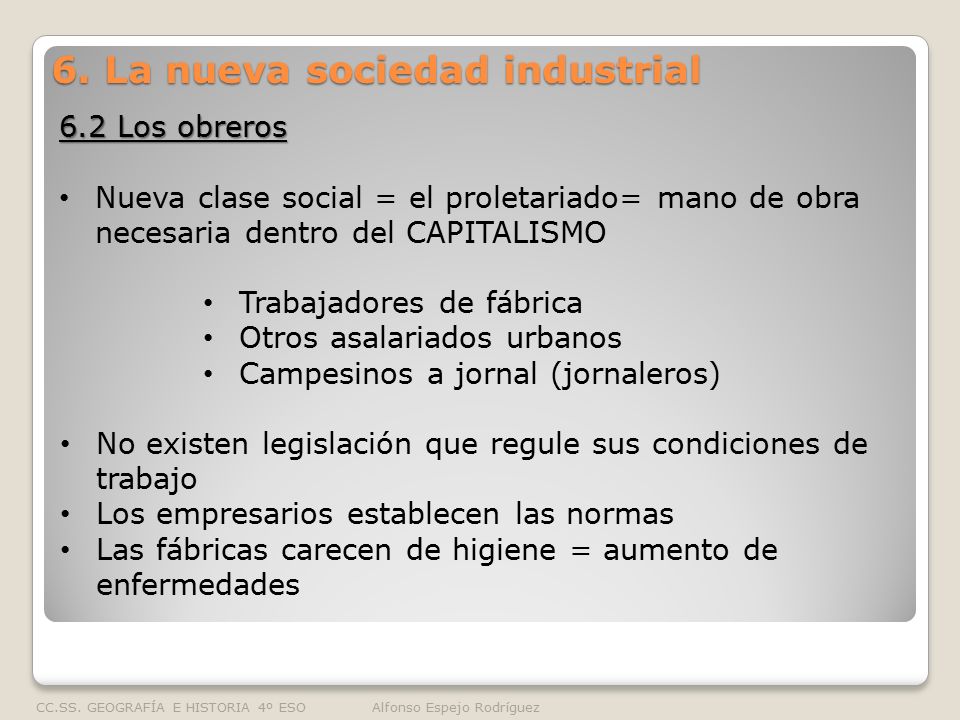 6. La nueva sociedad industrial

6.2 Los obreros

• Nueva clase social = el proletariado= mano de obra necesaria dentro del CAPITALISMO

• Trabajadores de fábrica
• Otros asalariados urbanos
• Campesinos a jornal (jornaleros)

• No existen legislación que regule sus condiciones de trabajo
• Los empresarios establecen las normas
• Las fábricas carecen de higiene = aumento de enfermedades

CC.SS. GEOGRAFÍA E HISTORIA 4º ESO Alfonso Espejo Rodríguez